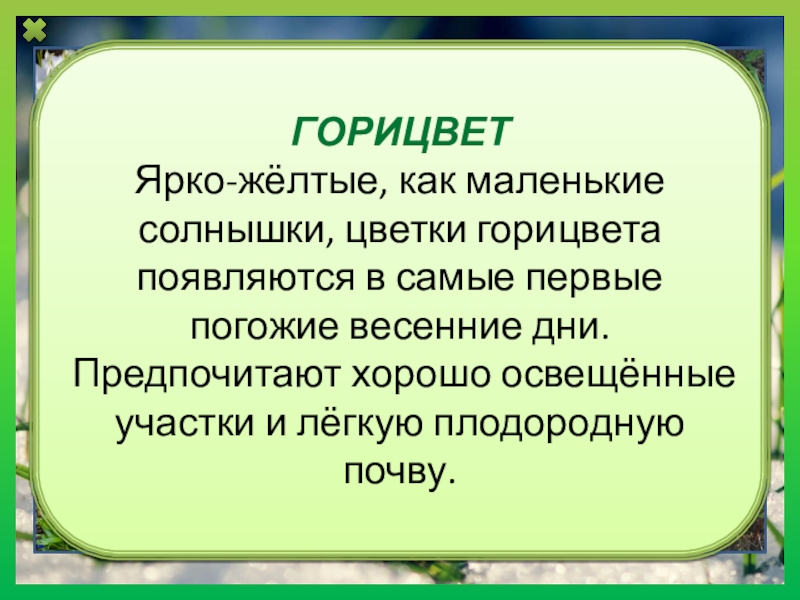 ГОРИЦВЕТ

Ярко-жёлтые, как маленькие солнышки, цветки горицвета появляются в самые первые погожие весенние дни. Предпочитают хорошо освещённые участки и лёгкую плодородную почву.